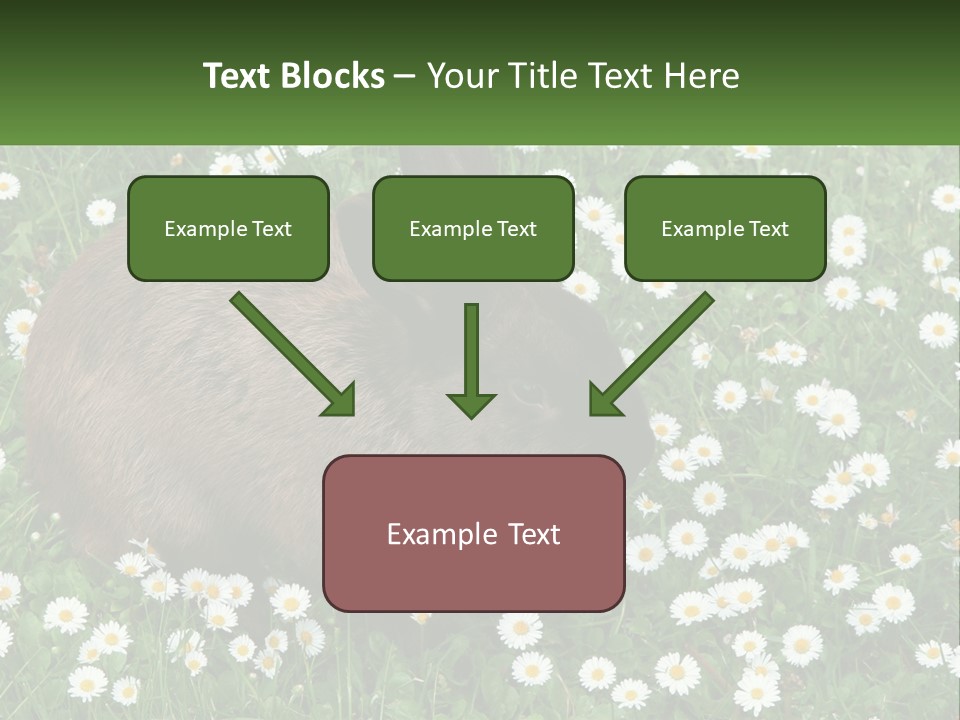 Text Blocks – Your Title Text Here

Example Text

Example Text

Example Text

Example Text